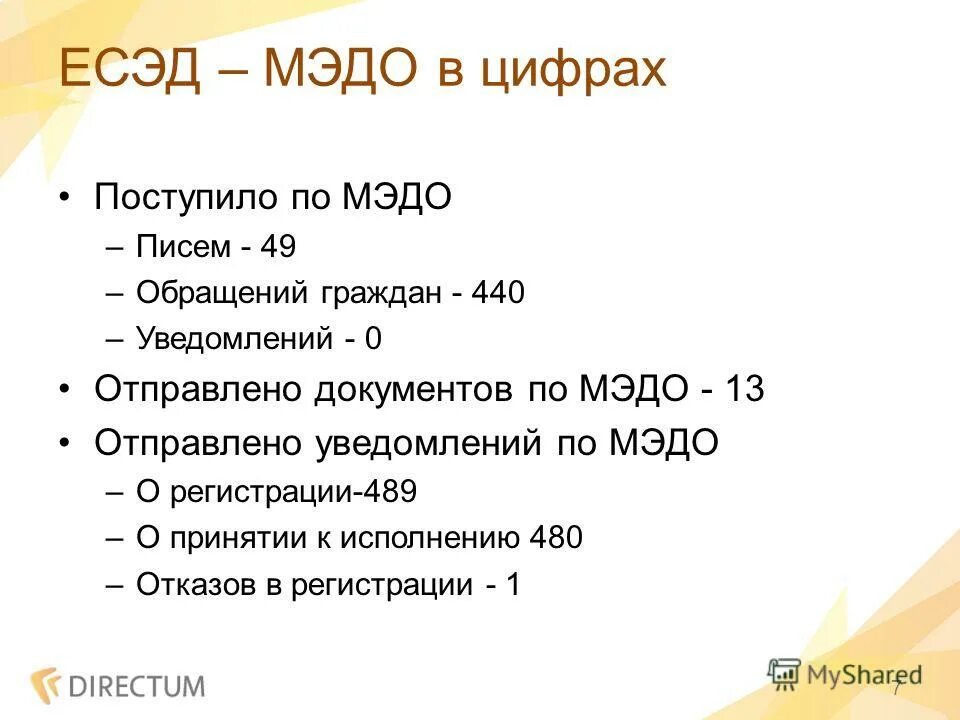 ЕСЭД – МЭДО в цифрах

• Поступило по МЭДО
– Писем - 49
– Обращений граждан - 440
– Уведомлений - 0
• Отправлено документов по МЭДО - 13
• Отправлено уведомлений по МЭДО
– О регистрации-489
– О принятии к исполнению 480
– Отказов в регистрации - 1

DIRECTUM

MyShared

7